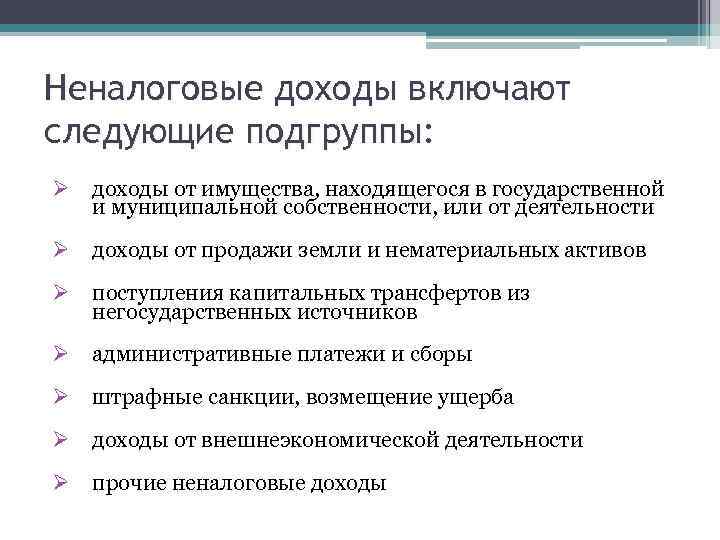 Неналоговые доходы включают следующие подгруппы:

➢ доходы от имущества, находящегося в государственной и муниципальной собственности, или от деятельности

➢ доходы от продажи земли и нематериальных активов

➢ поступления капитальных трансфертов из негосударственных источников

➢ административные платежи и сборы

➢ штрафные санкции, возмещение ущерба

➢ доходы от внешнеэкономической деятельности

➢ прочие неналоговые доходы